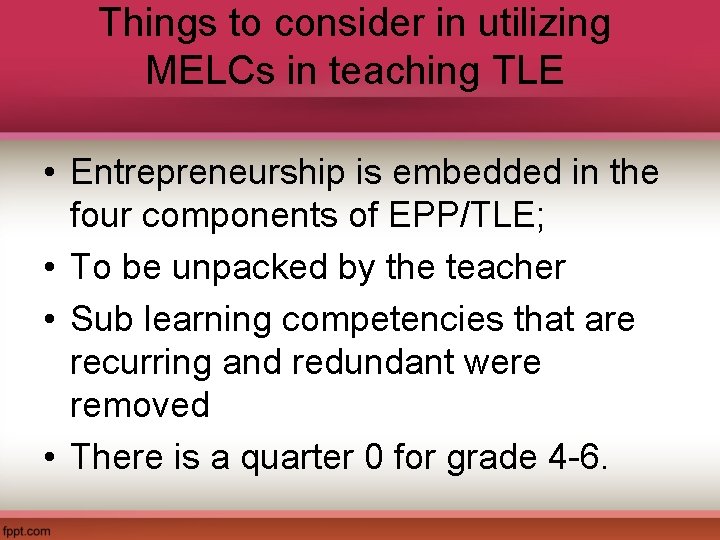 Things to consider in utilizing MELCs in teaching TLE

• Entrepreneurship is embedded in the four components of EPP/TLE;
• To be unpacked by the teacher
• Sub learning competencies that are recurring and redundant were removed
• There is a quarter 0 for grade 4-6.

fppt.com